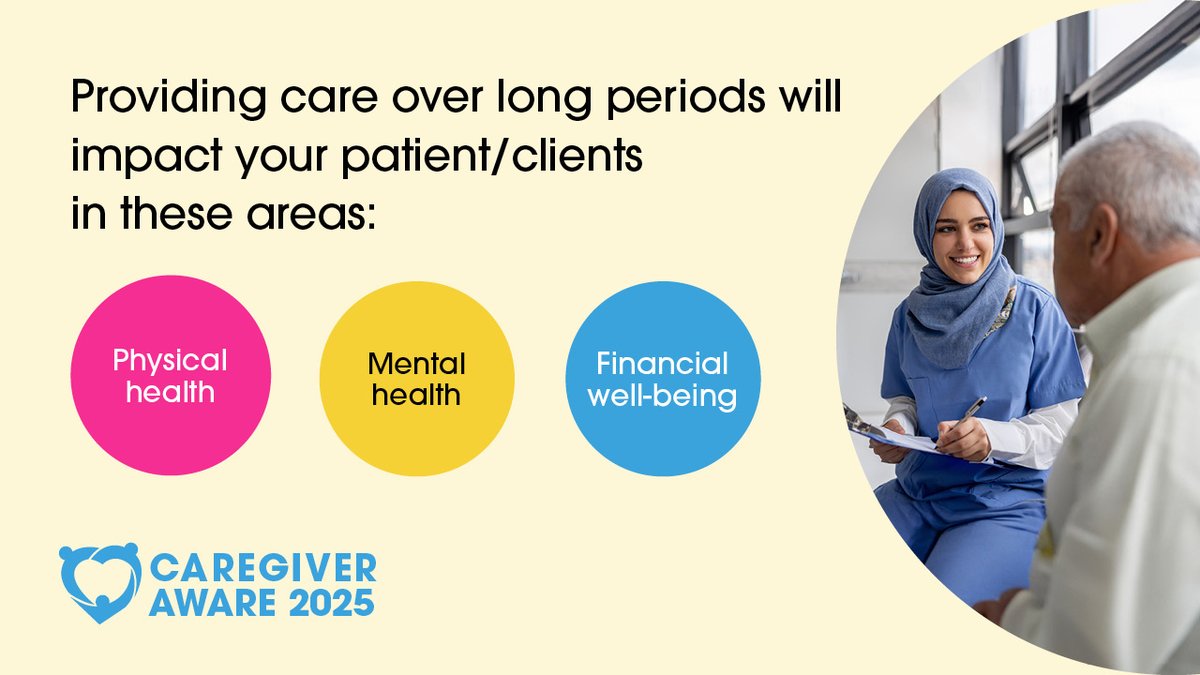 Providing care over long periods will impact your patient/clients in these areas:

Physical health

Mental health

Financial well-being

CAREGIVER AWARE 2025